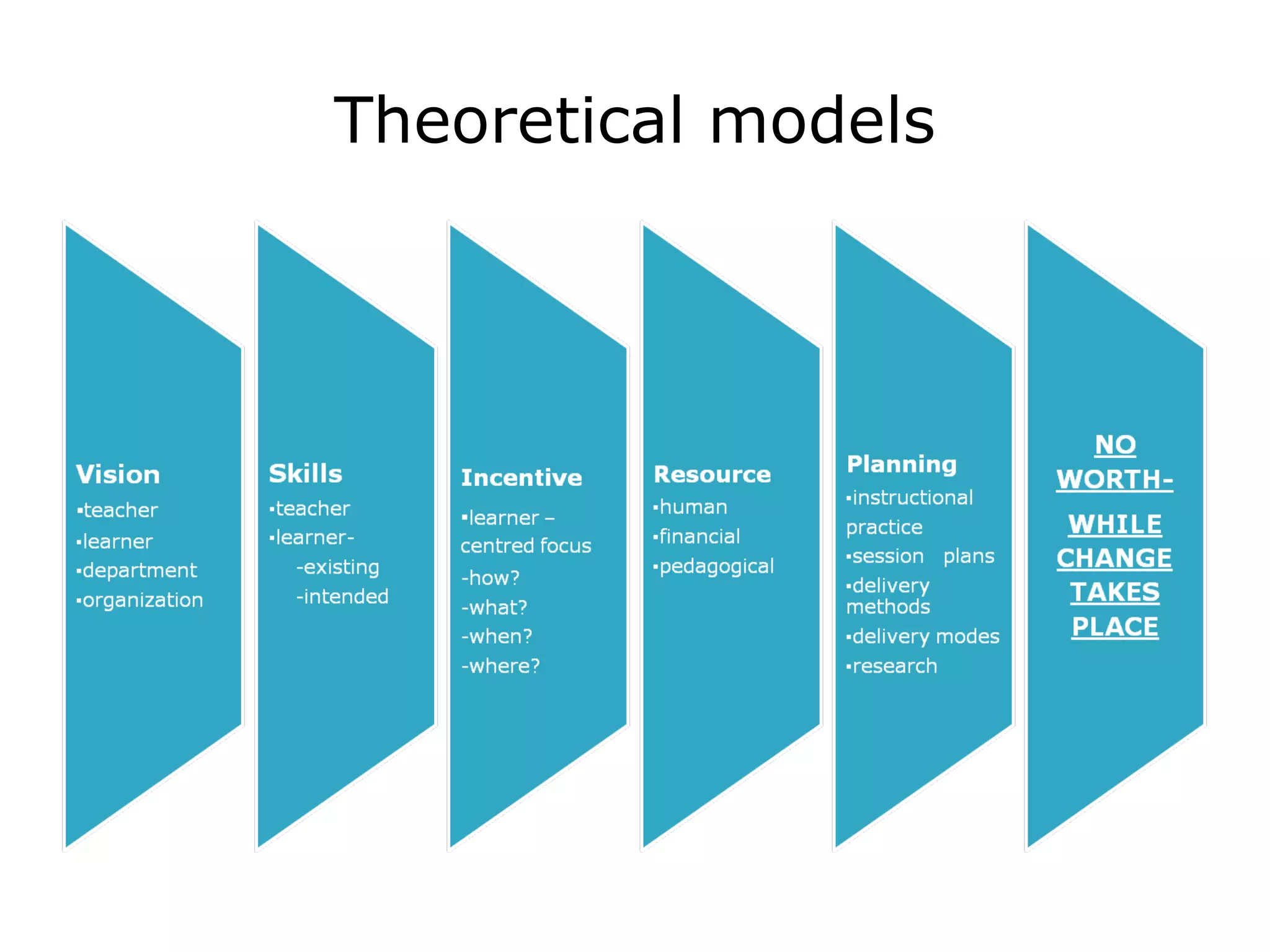 Theoretical models

Vision
▪teacher
▪learner
▪department
▪organization

Skills
▪teacher
▪learner-
-existing
-intended

Incentive
▪learner – centred focus
-how?
-what?
-when?
-where?

Resource
▪human
▪financial
▪pedagogical

Planning
▪instructional practice
▪session plans
▪delivery methods
▪delivery modes
▪research

NO WORTH-WHILE CHANGE TAKES PLACE